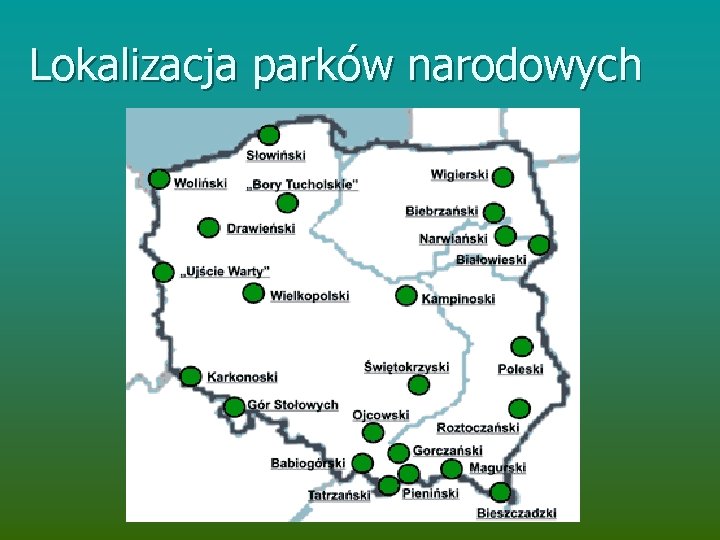 Lokalizacja parków narodowych

Słowiński
Woliński
„Bory Tucholskie"
Wigierski
Biebrzański
Drawieński
Narwiański
Białowieski
„Ujście Warty"
Wielkopolski
Kampinoski
Poleski
Świętokrzyski
Karkonoski
Gór Stołowych
Ojcowski
Roztoczański
Gorczański
Babiogórski
Magurski
Tatrzański
Pieniński
Bieszczadzki